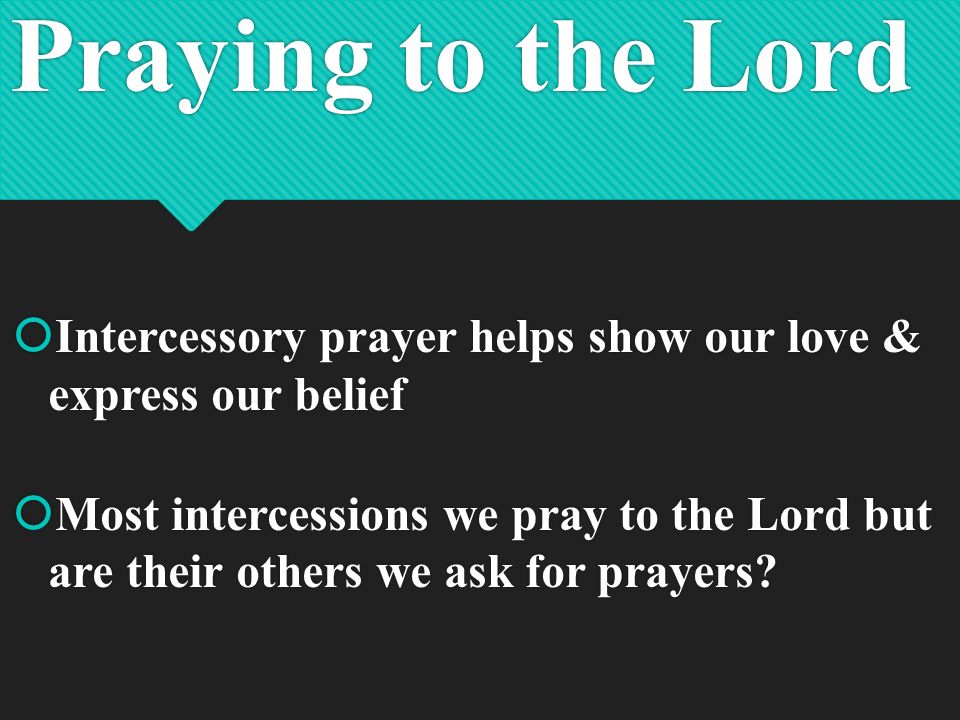 Praying to the Lord

Intercessory prayer helps show our love & express our belief

Most intercessions we pray to the Lord but are their others we ask for prayers?